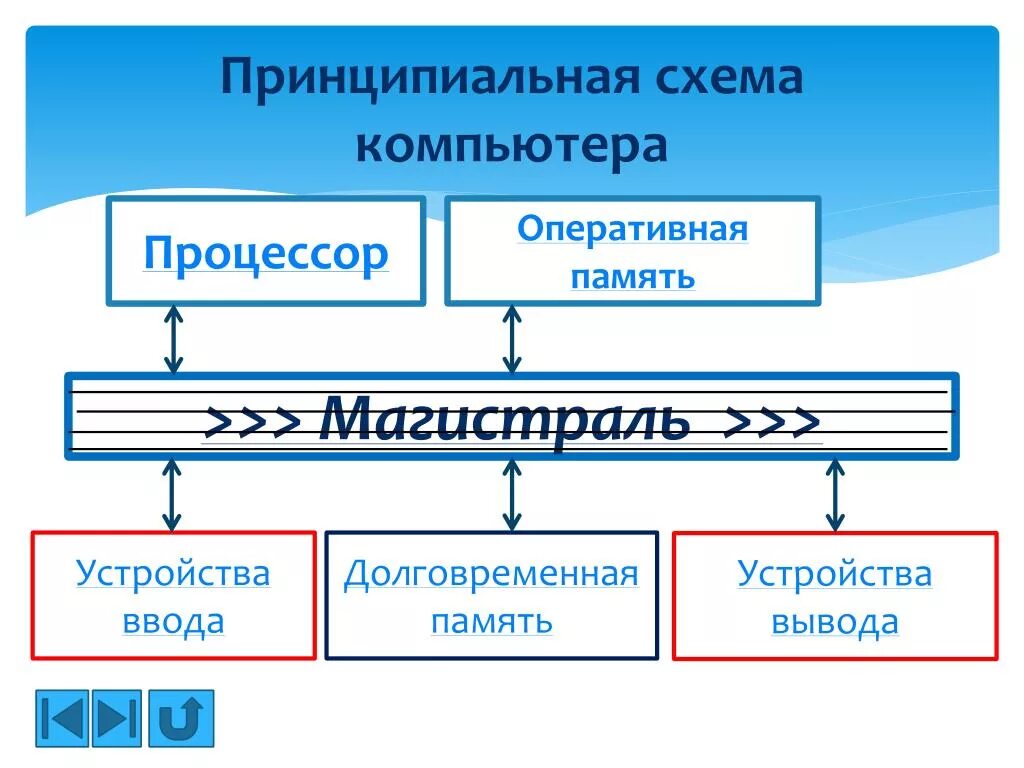 Принципиальная схема компьютера

Процессор

Оперативная память

>>> Магистраль >>>

Устройства ввода

Долговременная память

Устройства вывода